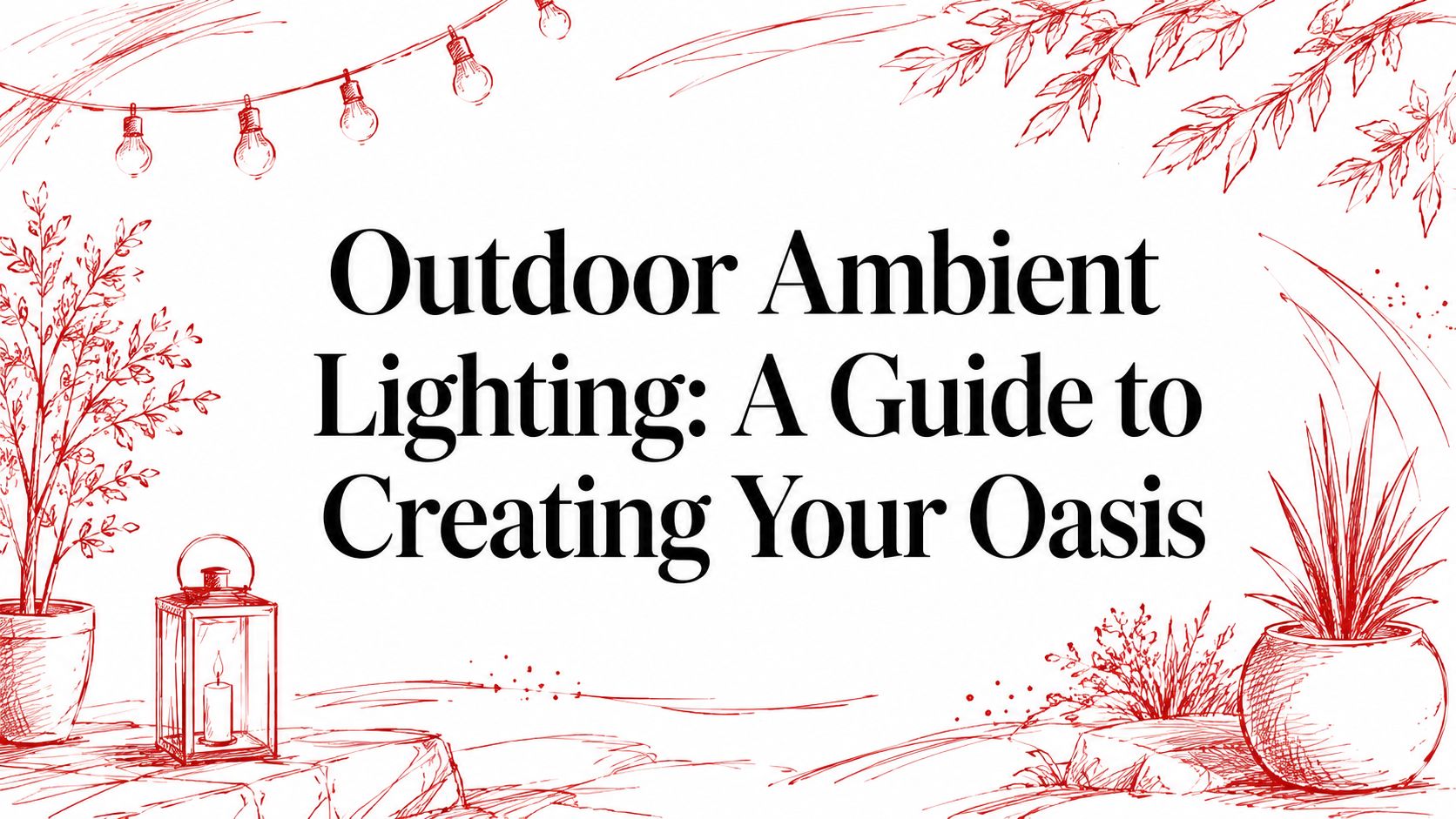 Outdoor Ambient Lighting: A Guide to Creating Your Oasis